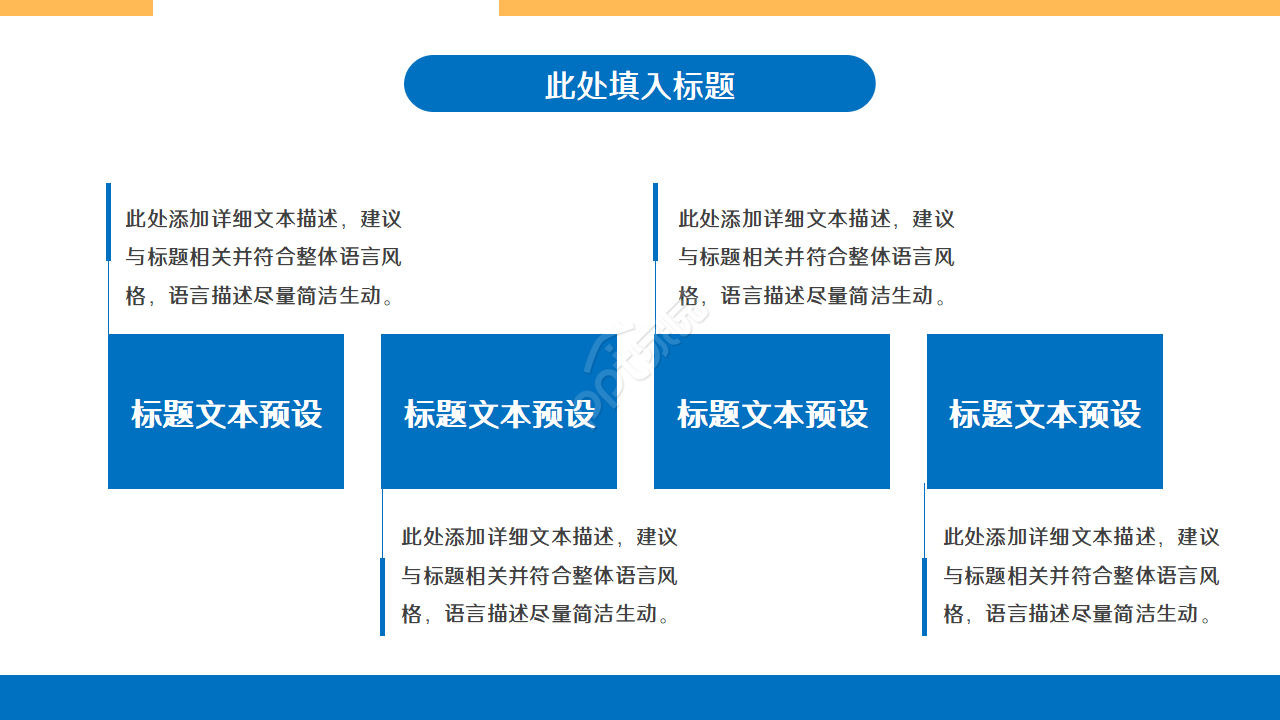 此处填入标题

此处添加详细文本描述，建议与标题相关并符合整体语言风格，语言描述尽量简洁生动。

此处添加详细文本描述，建议与标题相关并符合整体语言风格，语言描述尽量简洁生动。

标题文本预设

标题文本预设

标题文本预设

标题文本预设

此处添加详细文本描述，建议与标题相关并符合整体语言风格，语言描述尽量简洁生动。

此处添加详细文本描述，建议与标题相关并符合整体语言风格，语言描述尽量简洁生动。